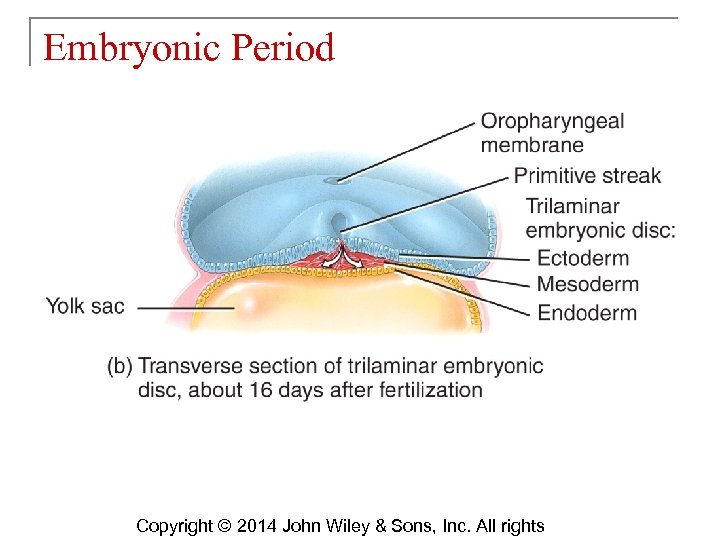 Embryonic Period

Oropharyngeal membrane

Primitive streak

Trilaminar embryonic disc:

Ectoderm

Mesoderm

Endoderm

Yolk sac

(b) Transverse section of trilaminar embryonic disc, about 16 days after fertilization

Copyright © 2014 John Wiley & Sons, Inc. All rights